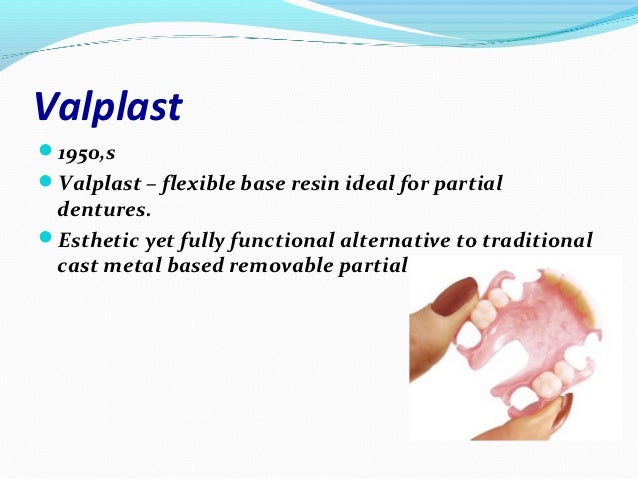 Valplast

1950,s

Valplast – flexible base resin ideal for partial dentures.

Esthetic yet fully functional alternative to traditional cast metal based removable partial